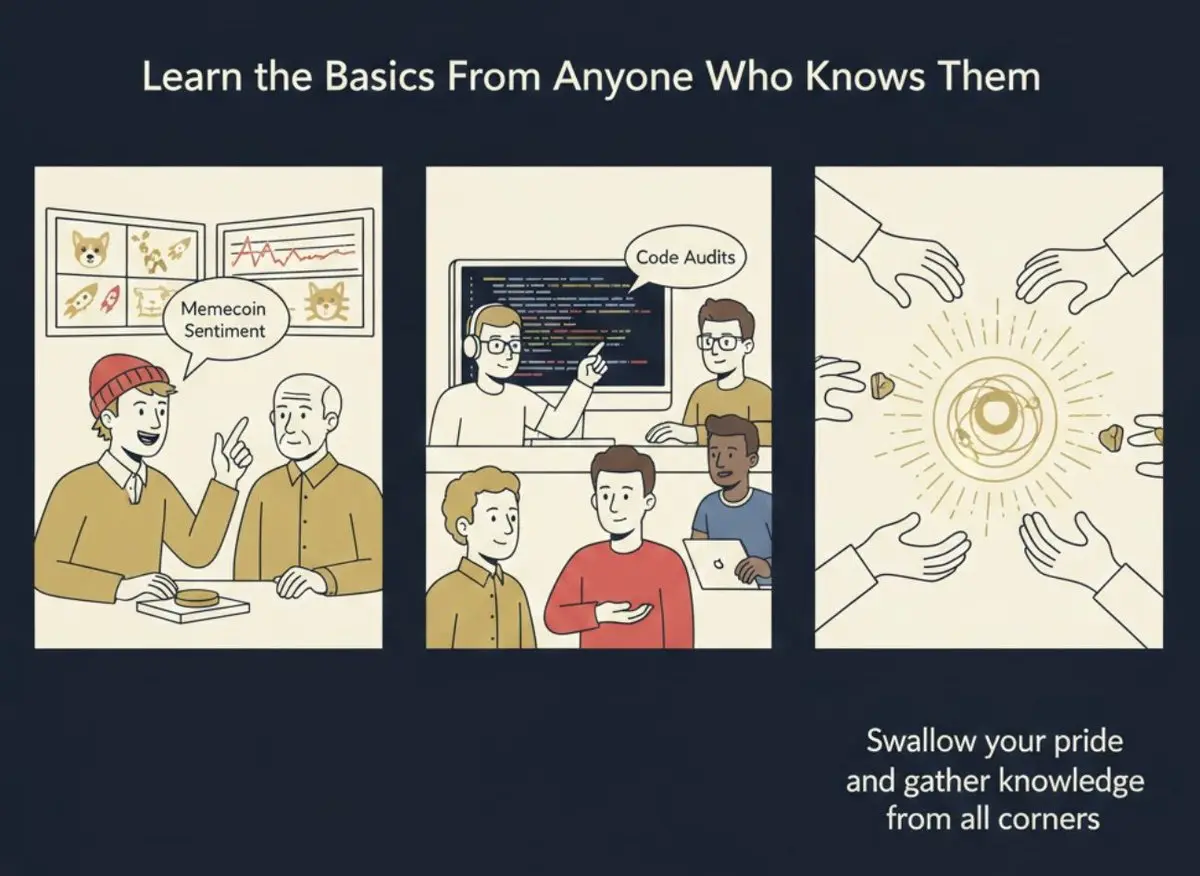 Learn the Basics From Anyone Who Knows Them

Memecoin Sentiment

Code Audits

Swallow your pride and gather knowledge from all corners